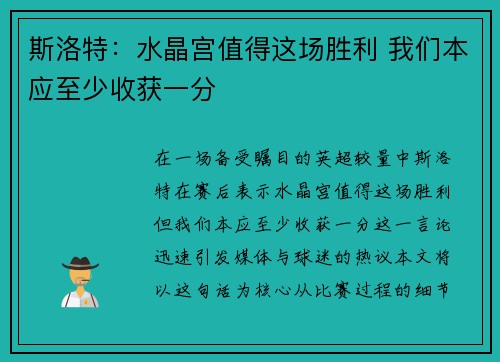 斯洛特：水晶宫值得这场胜利 我们本应至少收获一分

在一场备受瞩目的英超较量中斯洛特在赛后表示水晶宫值得这场胜利但我们本应至少收获一分这一言论迅速引发媒体与球迷的热议本文将以这句话为核心从比赛过程的细节